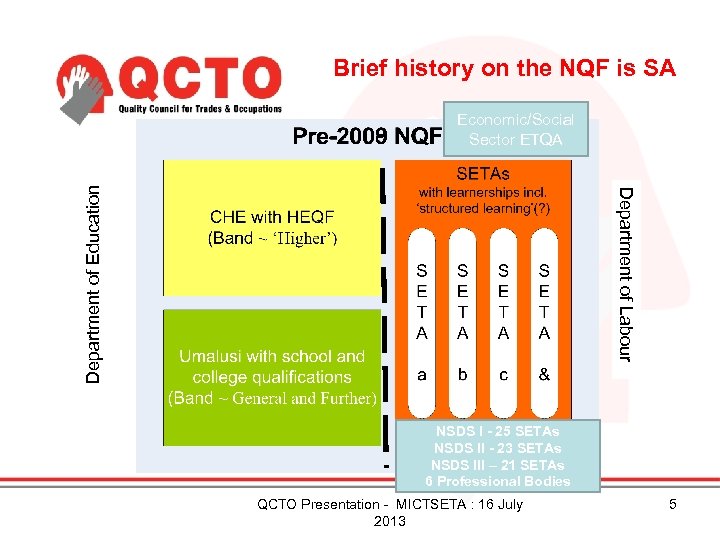 QCTO
Quality Council for Trades & Occupations

Brief history on the NQF is SA

Pre-2009 NQF

Economic/Social Sector ETQA

Department of Education

CHE with HEQF
(Band ~ 'Higher')

Umalusi with school and college qualifications
(Band ~ General and Further)

SETAs
with learnerships incl. 'structured learning'(?)

SETA a

SETA b

SETA c

SETA &

Department of Labour

NSDS I - 25 SETAs
NSDS II - 23 SETAs
NSDS III – 21 SETAs
6 Professional Bodies

QCTO Presentation - MICTSETA : 16 July 2013

5